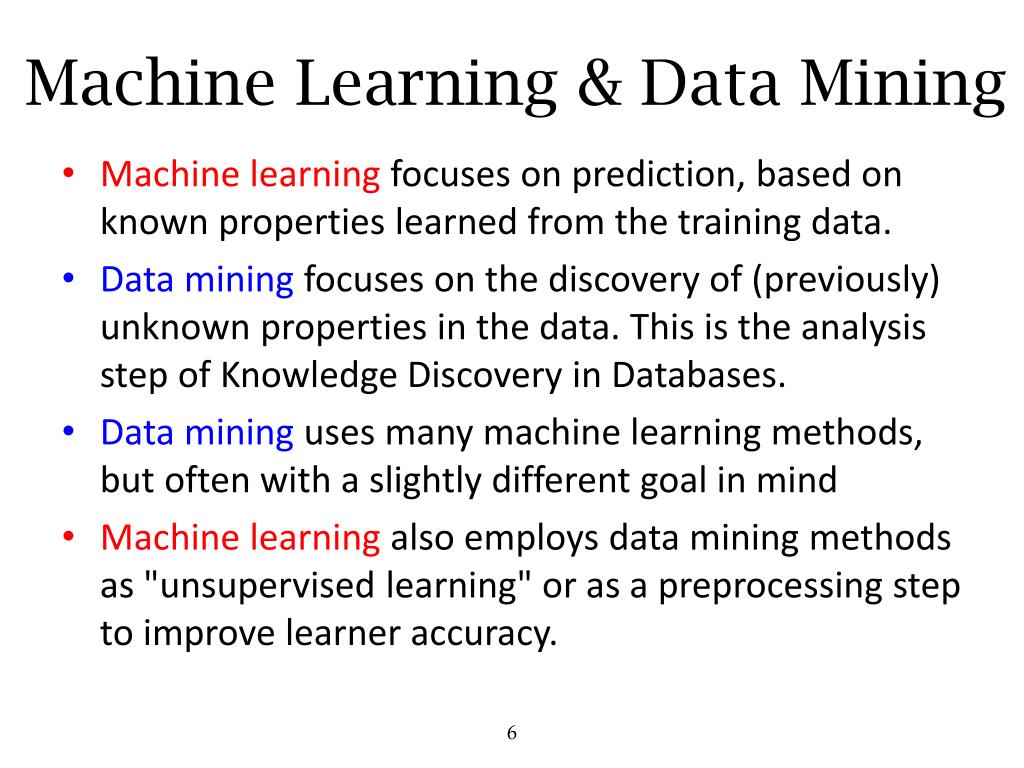 Machine Learning & Data Mining

• Machine learning focuses on prediction, based on known properties learned from the training data.

• Data mining focuses on the discovery of (previously) unknown properties in the data. This is the analysis step of Knowledge Discovery in Databases.

• Data mining uses many machine learning methods, but often with a slightly different goal in mind

• Machine learning also employs data mining methods as "unsupervised learning" or as a preprocessing step to improve learner accuracy.

6